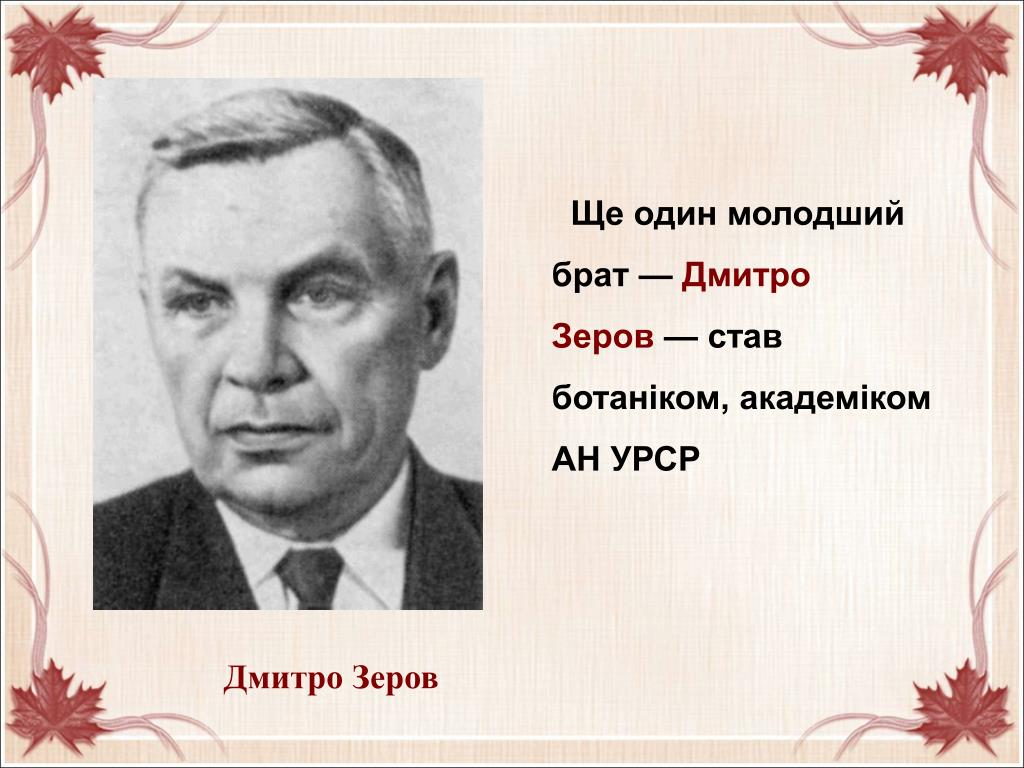 Ще один молодший брат — Дмитро Зеров — став ботаніком, академіком АН УРСР

Дмитро Зеров